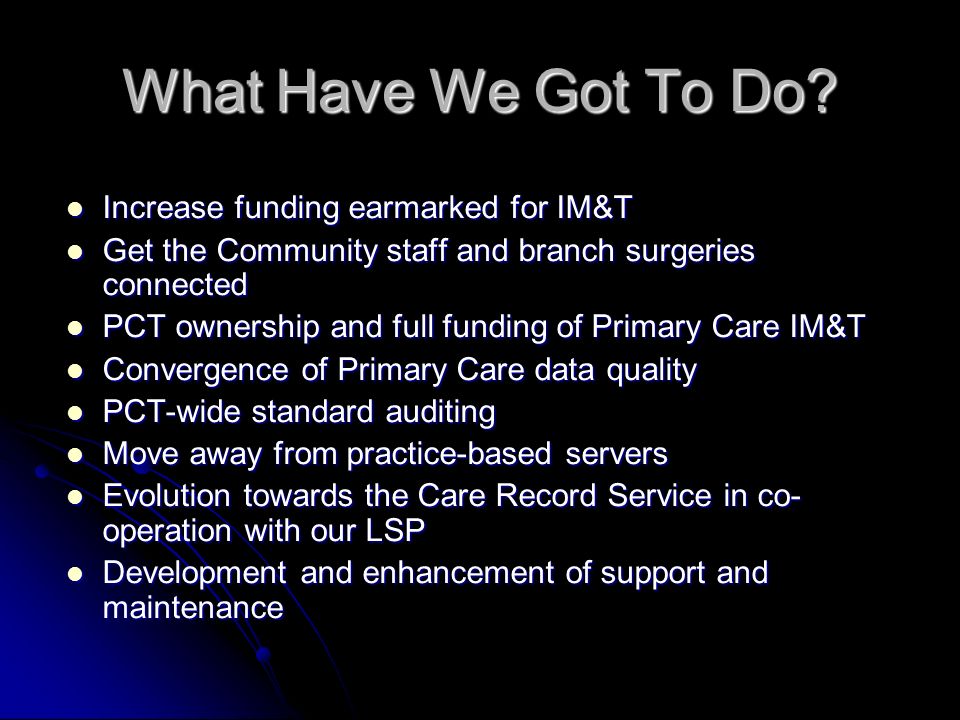 What Have We Got To Do?

- Increase funding earmarked for IM&T
- Get the Community staff and branch surgeries connected
- PCT ownership and full funding of Primary Care IM&T
- Convergence of Primary Care data quality
- PCT-wide standard auditing
- Move away from practice-based servers
- Evolution towards the Care Record Service in co-operation with our LSP
- Development and enhancement of support and maintenance